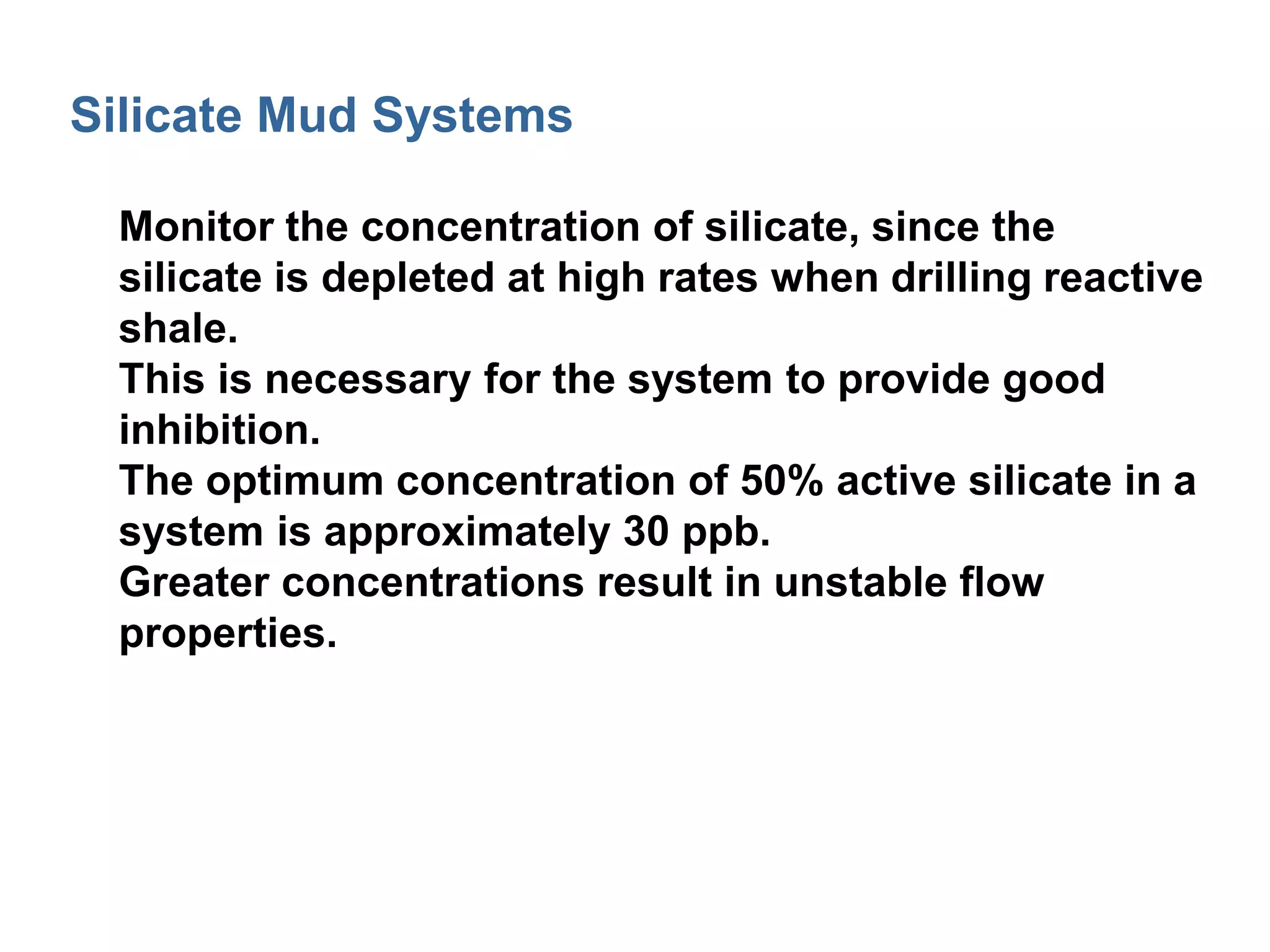 Silicate Mud Systems

Monitor the concentration of silicate, since the silicate is depleted at high rates when drilling reactive shale.

This is necessary for the system to provide good inhibition.

The optimum concentration of 50% active silicate in a system is approximately 30 ppb.

Greater concentrations result in unstable flow properties.